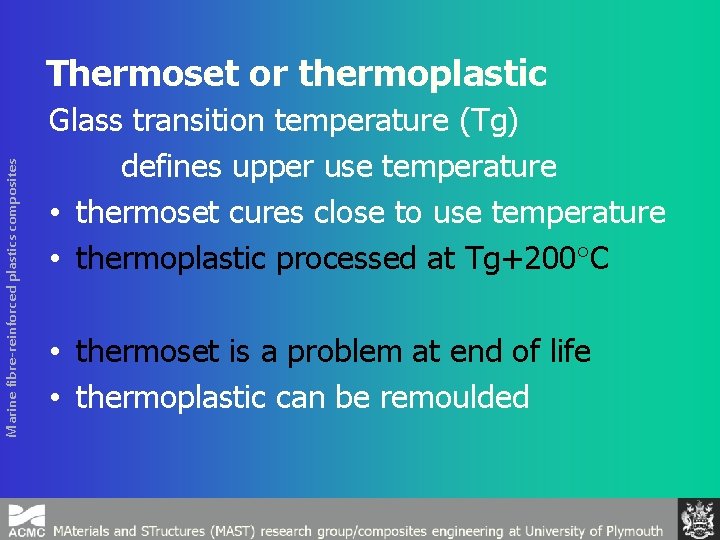 Marine fibre-reinforced plastics composites

Thermoset or thermoplastic

Glass transition temperature (Tg)
defines upper use temperature

• thermoset cures close to use temperature
• thermoplastic processed at Tg+200°C

• thermoset is a problem at end of life
• thermoplastic can be remoulded

ACMC MAterials and STructures (MAST) research group/composites engineering at University of Plymouth